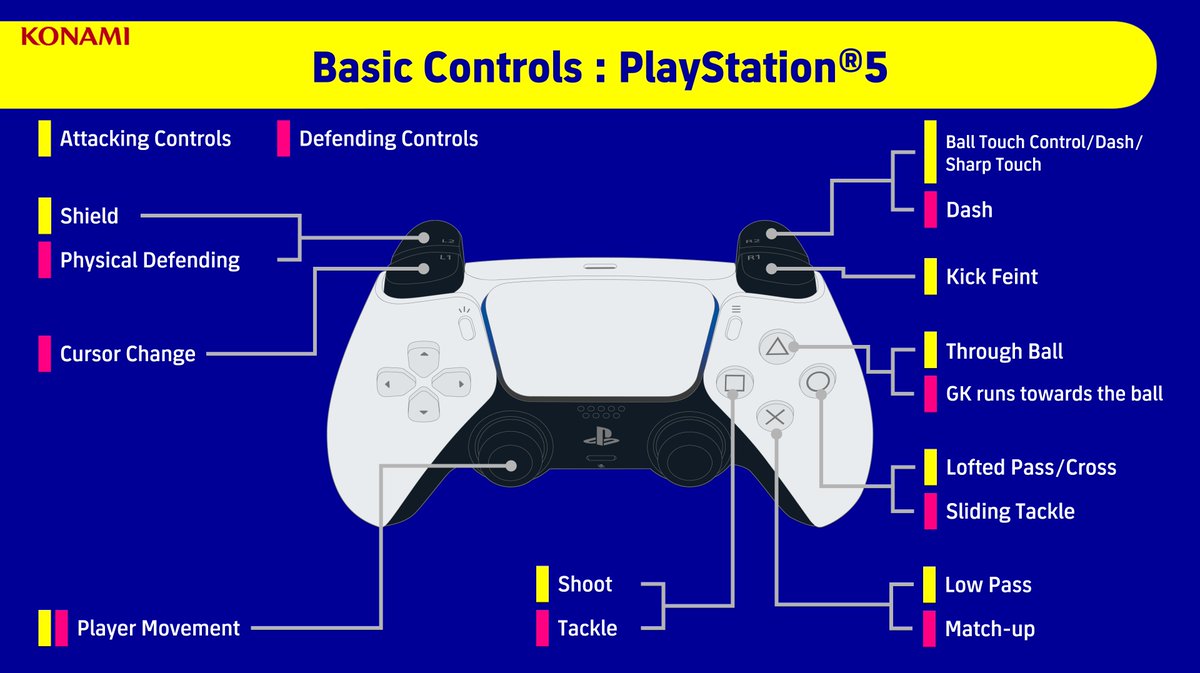 KONAMI

Basic Controls : PlayStation®5

Attacking Controls
Defending Controls

Shield
Physical Defending

Cursor Change

Player Movement

L2
L1
R2
R1

Ball Touch Control/Dash/ Sharp Touch
Dash

Kick Feint

Through Ball
GK runs towards the ball

Lofted Pass/Cross
Sliding Tackle

Shoot
Tackle

Low Pass
Match-up